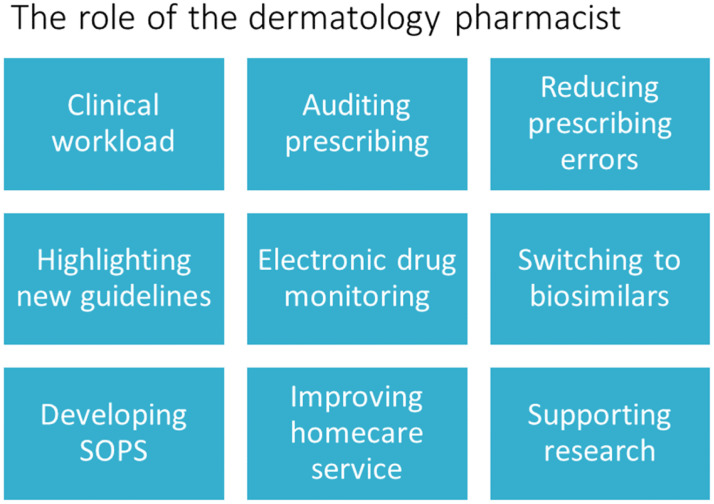 The role of the dermatology pharmacist

Clinical workload

Auditing prescribing

Reducing prescribing errors

Highlighting new guidelines

Electronic drug monitoring

Switching to biosimilars

Developing SOPS

Improving homecare service

Supporting research